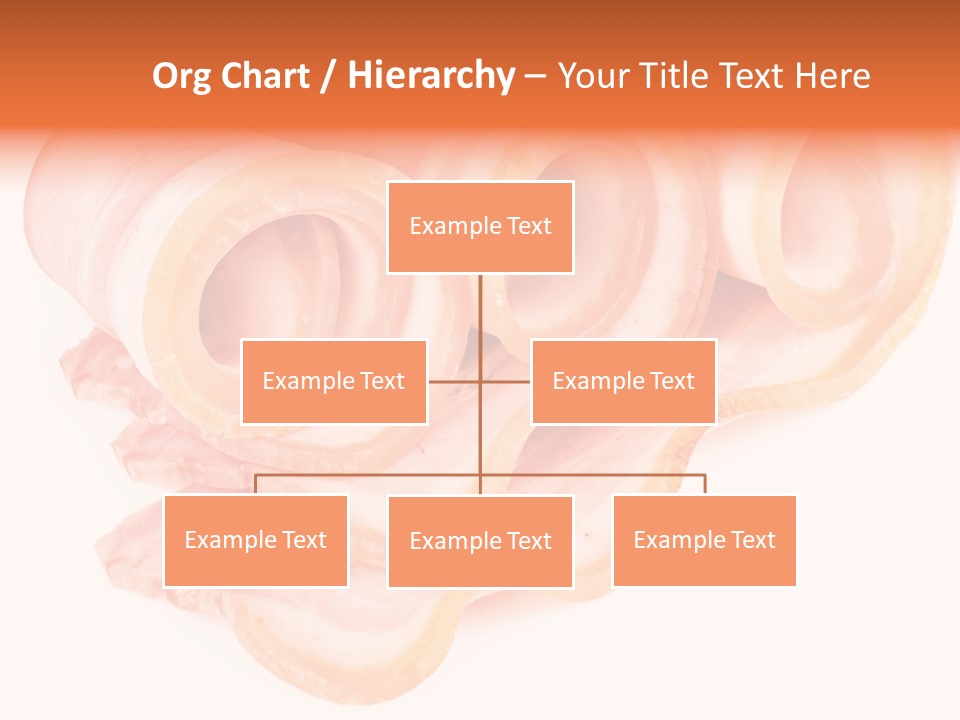 Org Chart / Hierarchy – Your Title Text Here

Example Text

Example Text

Example Text

Example Text

Example Text

Example Text